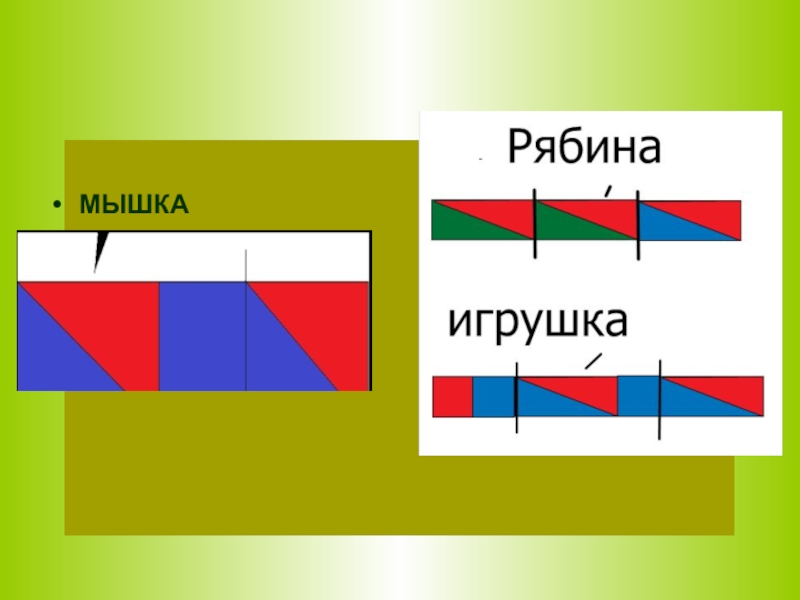 • МЫШКА

Рябина

игрушка